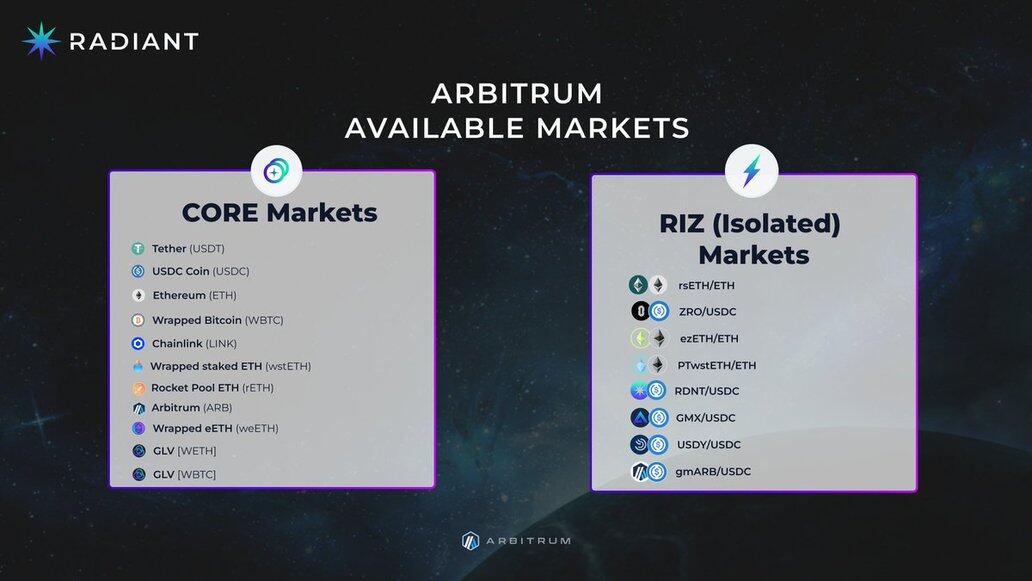 RADIANT

ARBITRUM
AVAILABLE MARKETS

CORE Markets

Tether (USDT)
USDC Coin (USDC)
Ethereum (ETH)
Wrapped Bitcoin (WBTC)
Chainlink (LINK)
Wrapped staked ETH (wstETH)
Rocket Pool ETH (rETH)
Arbitrum (ARB)
Wrapped eETH (weETH)
GLV [WETH]
GLV [WBTC]

RIZ (Isolated) Markets

rsETH/ETH
ZRO/USDC
ezETH/ETH
PTwstETH/ETH
RDNT/USDC
GMX/USDC
USDY/USDC
gmARB/USDC

ARBITRUM